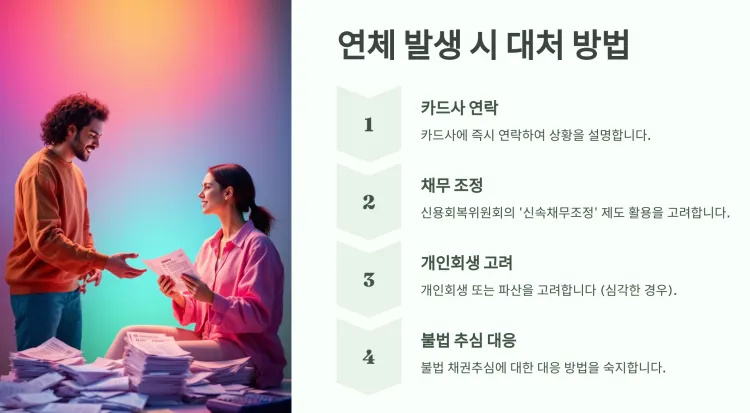 연체 발생 시 대처 방법

1

카드사 연락

카드사에 즉시 연락하여 상황을 설명합니다.

2

채무 조정

신용회복위원회의 '신속채무조정' 제도 활용을 고려합니다.

3

개인회생 고려

개인회생 또는 파산을 고려합니다 (심각한 경우).

4

불법 추심 대응

불법 채권추심에 대한 대응 방법을 숙지합니다.